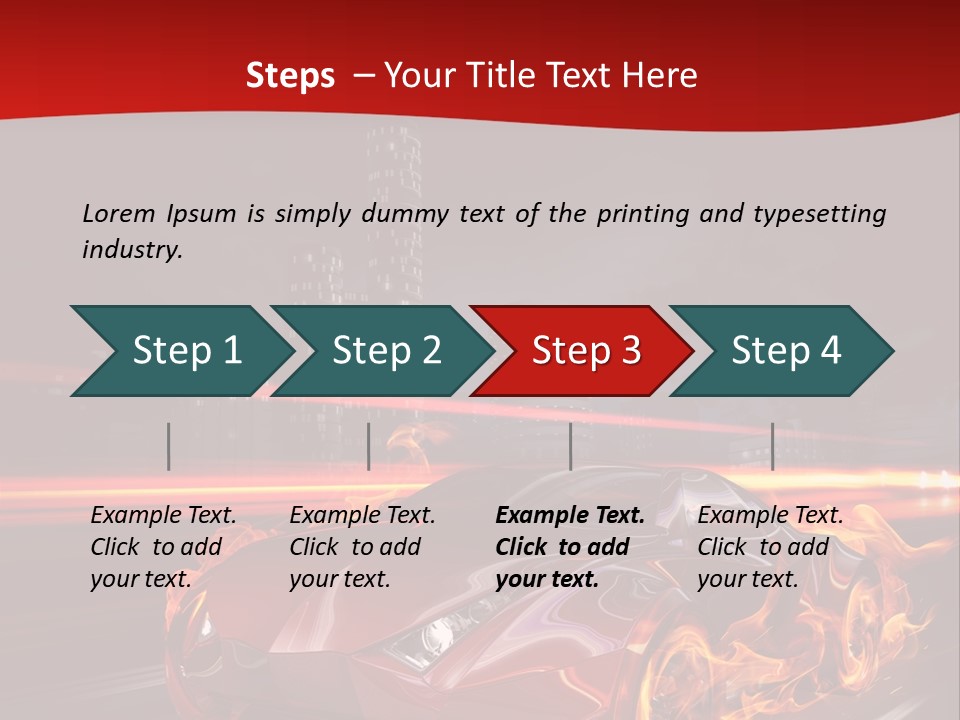 Steps – Your Title Text Here

Lorem Ipsum is simply dummy text of the printing and typesetting industry.

Step 1

Step 2

Step 3

Step 4

Example Text. Click to add your text.

Example Text. Click to add your text.

Example Text. Click to add your text.

Example Text. Click to add your text.